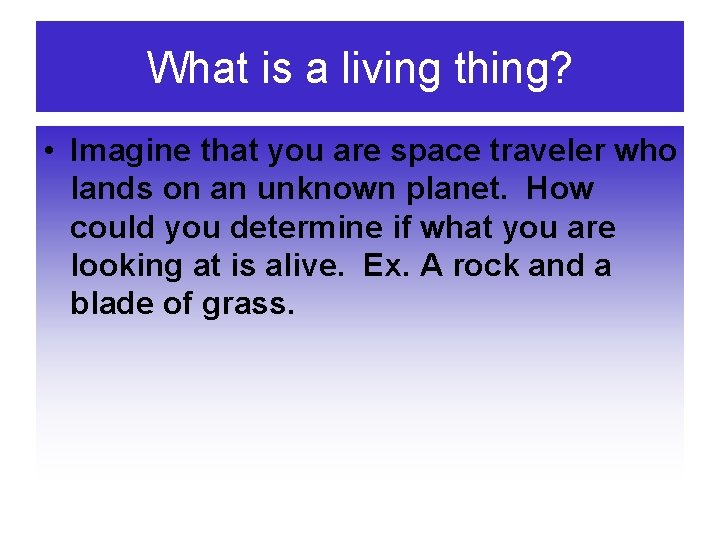 What is a living thing?

• Imagine that you are space traveler who lands on an unknown planet. How could you determine if what you are looking at is alive. Ex. A rock and a blade of grass.